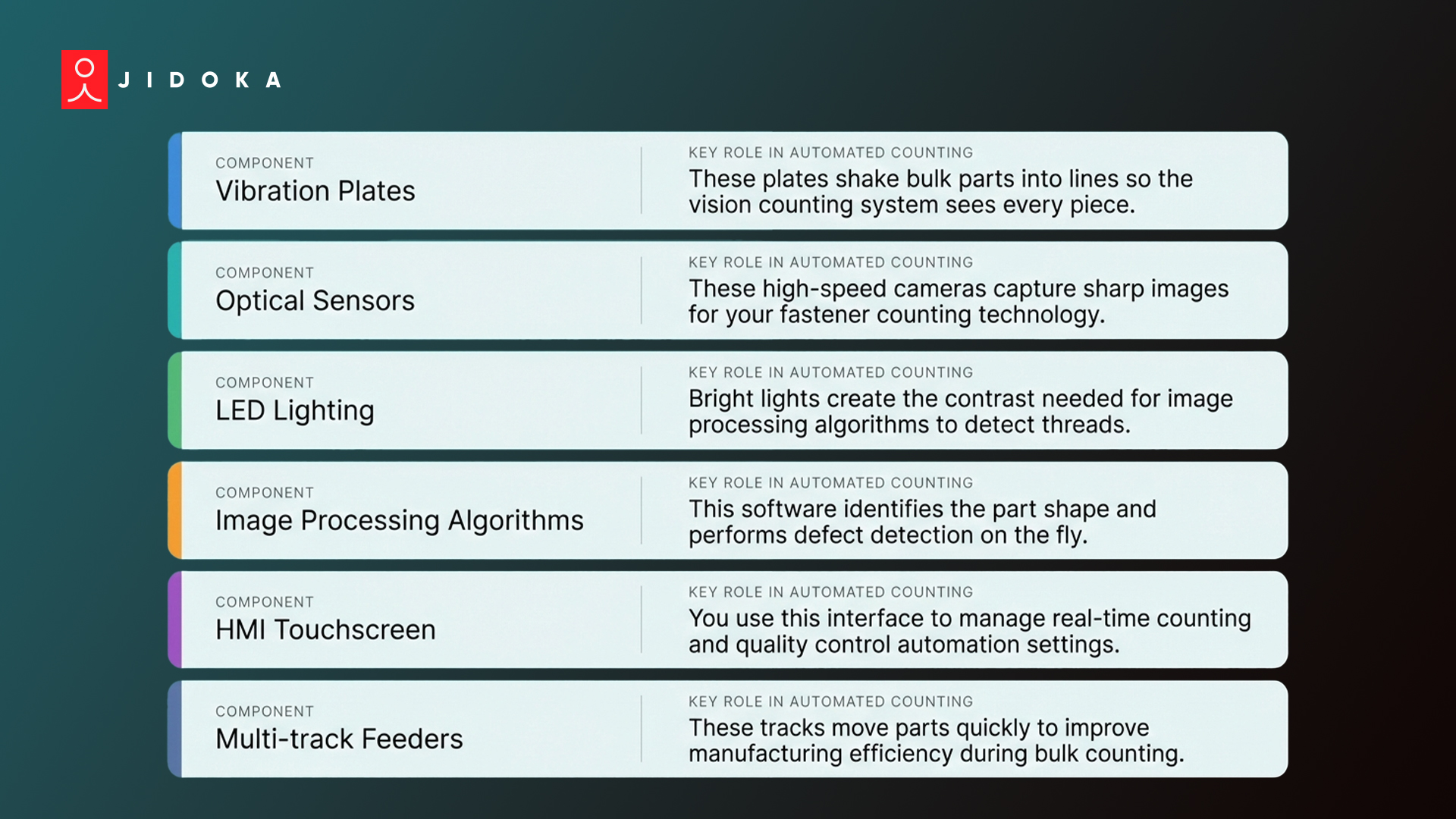 JIDOKA

| COMPONENT | KEY ROLE IN AUTOMATED COUNTING |
|---|---|
| Vibration Plates | These plates shake bulk parts into lines so the vision counting system sees every piece. |
| Optical Sensors | These high-speed cameras capture sharp images for your fastener counting technology. |
| LED Lighting | Bright lights create the contrast needed for image processing algorithms to detect threads. |
| Image Processing Algorithms | This software identifies the part shape and performs defect detection on the fly. |
| HMI Touchscreen | You use this interface to manage real-time counting and quality control automation settings. |
| Multi-track Feeders | These tracks move parts quickly to improve manufacturing efficiency during bulk counting. |